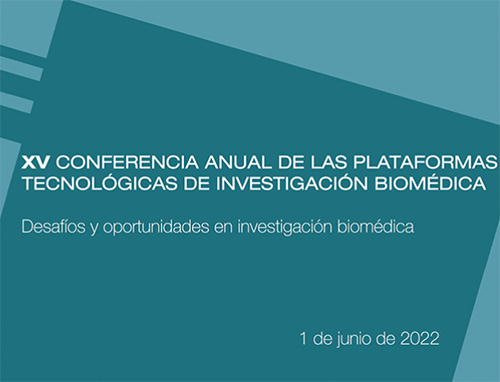 XV CONFERENCIA ANUAL DE LAS PLATAFORMAS TECNOLÓGICAS DE INVESTIGACIÓN BIOMÉDICA

Desafíos y oportunidades en investigación biomédica

1 de junio de 2022